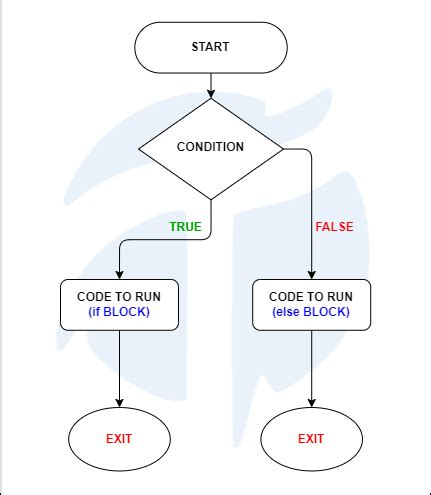 START

CONDITION

TRUE

FALSE

CODE TO RUN
(if BLOCK)

CODE TO RUN
(else BLOCK)

EXIT

EXIT